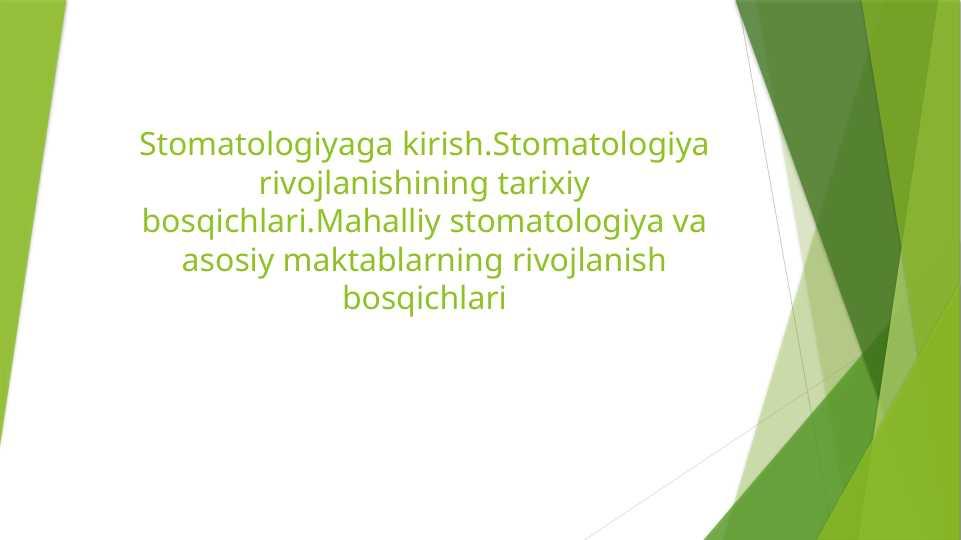 Stomatologiyaga kirish.Stomatologiya rivojlanishining tarixiy bosqichlari.Mahalliy stomatologiya va asosiy maktablarning rivojlanish bosqichlari